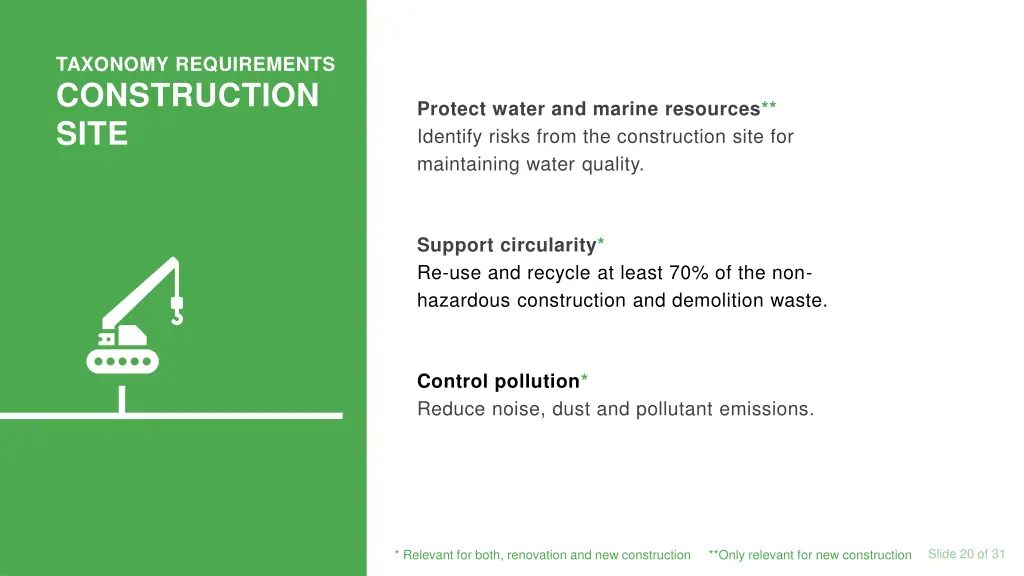 TAXONOMY REQUIREMENTS
CONSTRUCTION SITE

Protect water and marine resources**
Identify risks from the construction site for maintaining water quality.

Support circularity*
Re-use and recycle at least 70% of the non-hazardous construction and demolition waste.

Control pollution*
Reduce noise, dust and pollutant emissions.

* Relevant for both, renovation and new construction **Only relevant for new construction Slide 20 of 31